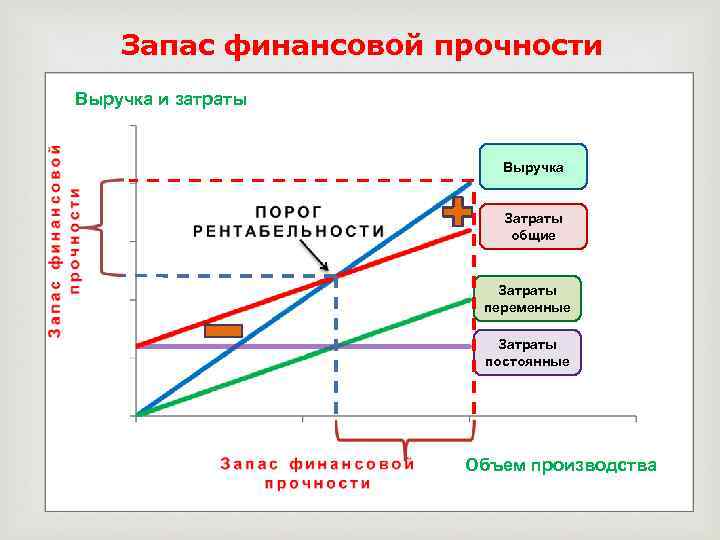 Запас финансовой прочности

Выручка и затраты

Запас финансовой прочности

ПОРОГ РЕНТАБЕЛЬНОСТИ

Выручка

Затраты общие

Затраты переменные

Затраты постоянные

Запас финансовой прочности

Объем производства